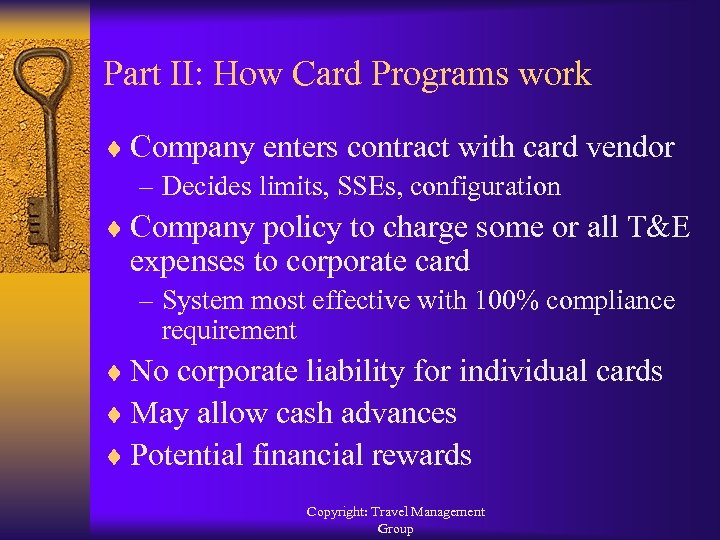 Part II: How Card Programs work

♦ Company enters contract with card vendor
– Decides limits, SSEs, configuration
♦ Company policy to charge some or all T&E expenses to corporate card
– System most effective with 100% compliance requirement
♦ No corporate liability for individual cards
♦ May allow cash advances
♦ Potential financial rewards

Copyright: Travel Management Group